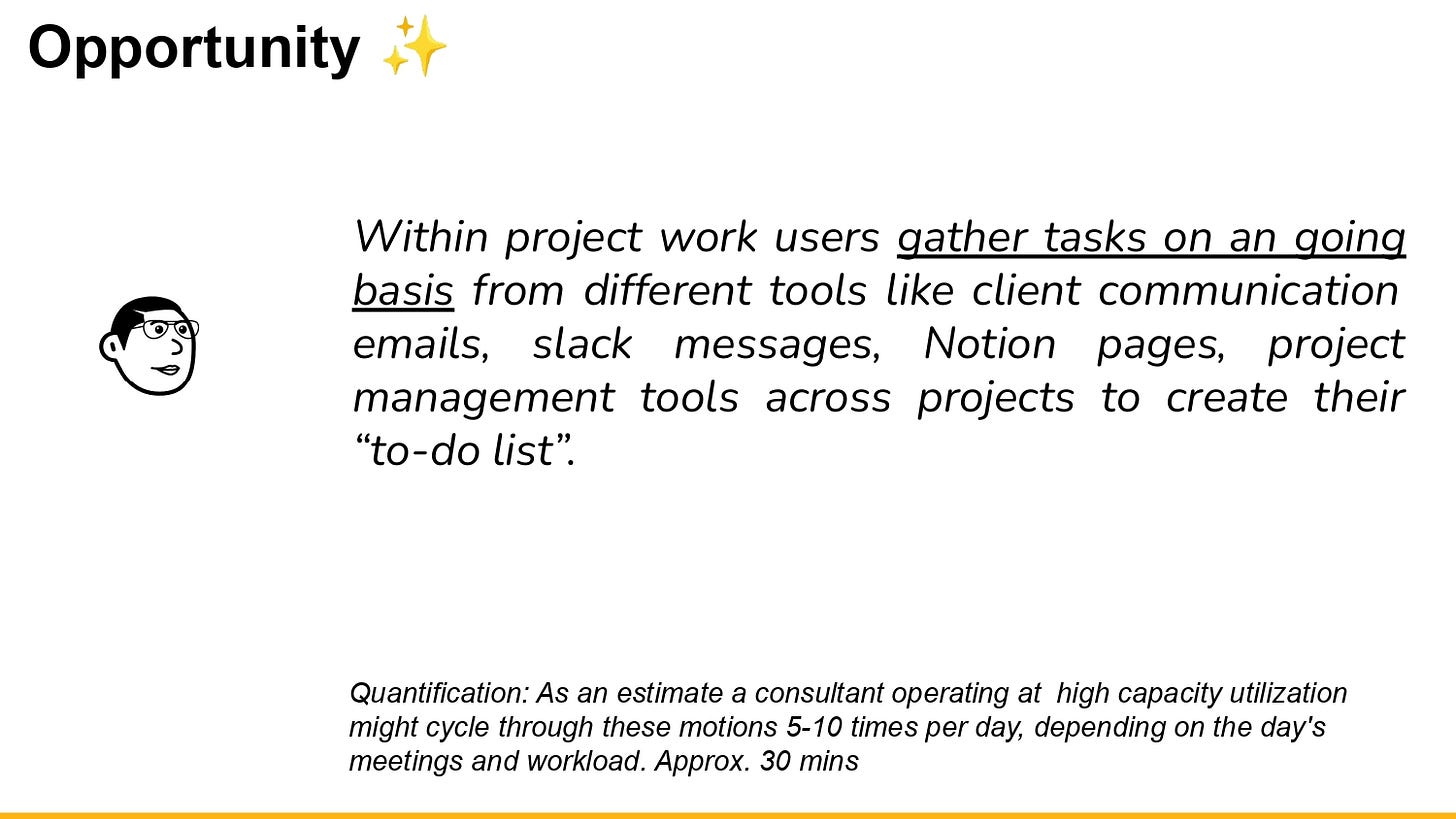 Opportunity ✨

Within project work users gather tasks on an going basis from different tools like client communication emails, slack messages, Notion pages, project management tools across projects to create their “to-do list”.

Quantification: As an estimate a consultant operating at high capacity utilization might cycle through these motions 5-10 times per day, depending on the day's meetings and workload. Approx. 30 mins